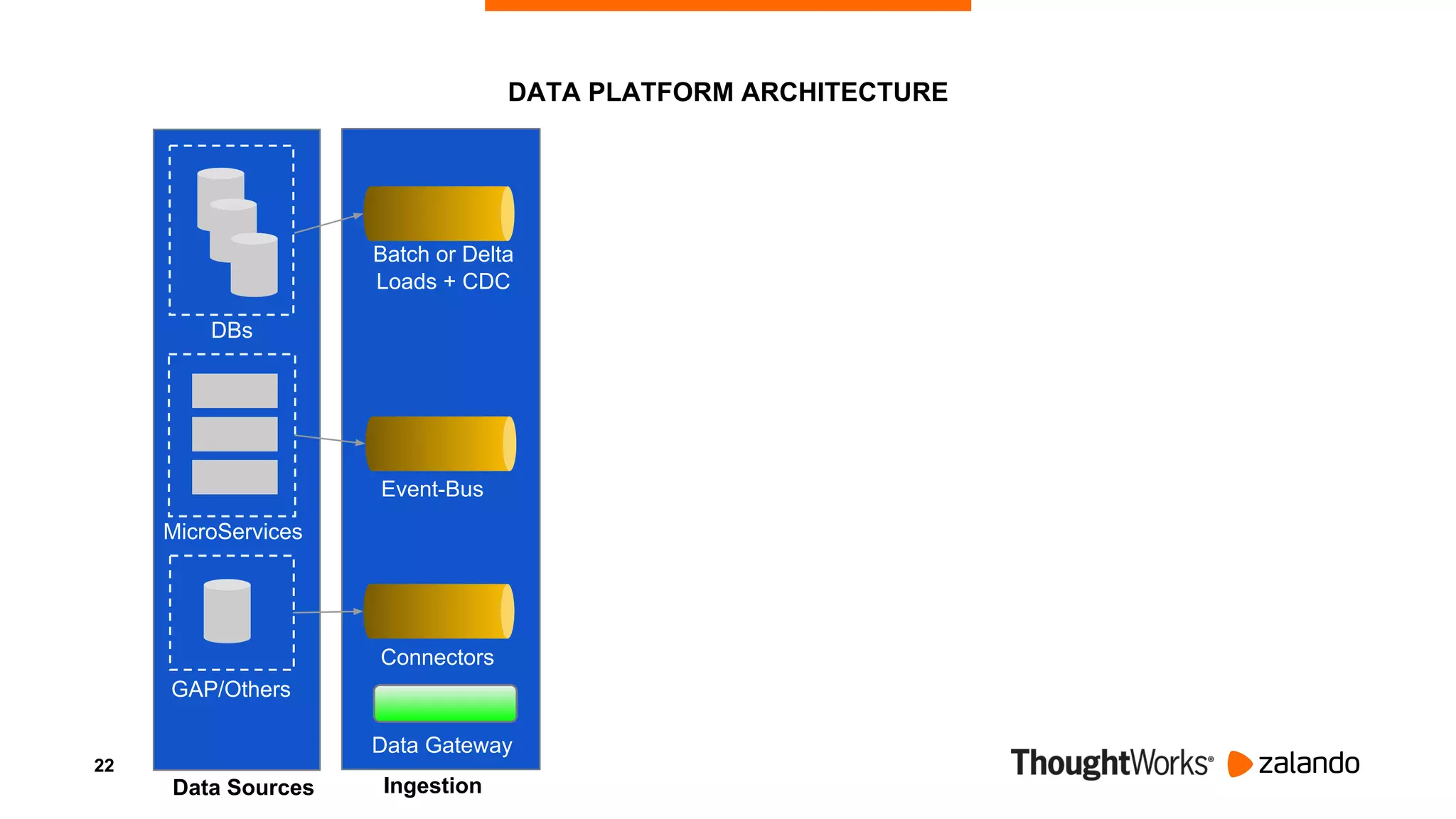 DATA PLATFORM ARCHITECTURE

DBs

MicroServices

GAP/Others

Batch or Delta Loads + CDC

Event-Bus

Connectors

Data Gateway

22

Data Sources

Ingestion

ThoughtWorks® zalando